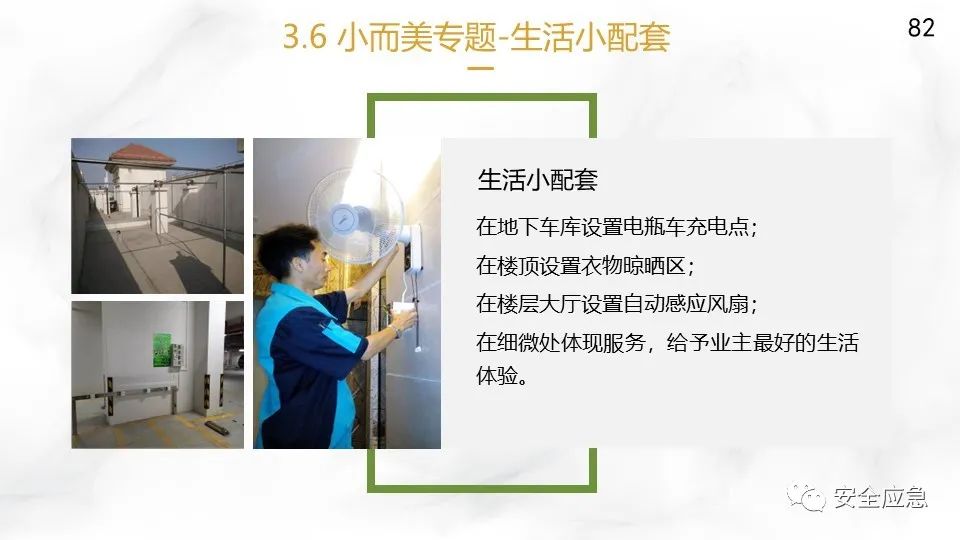 3.6 小而美专题-生活小配套

82

生活小配套

在地下车库设置电瓶车充电点；

在楼顶设置衣物晾晒区；

在楼层大厅设置自动感应风扇；

在细微处体现服务，给予业主最好的生活体验。

安全应急